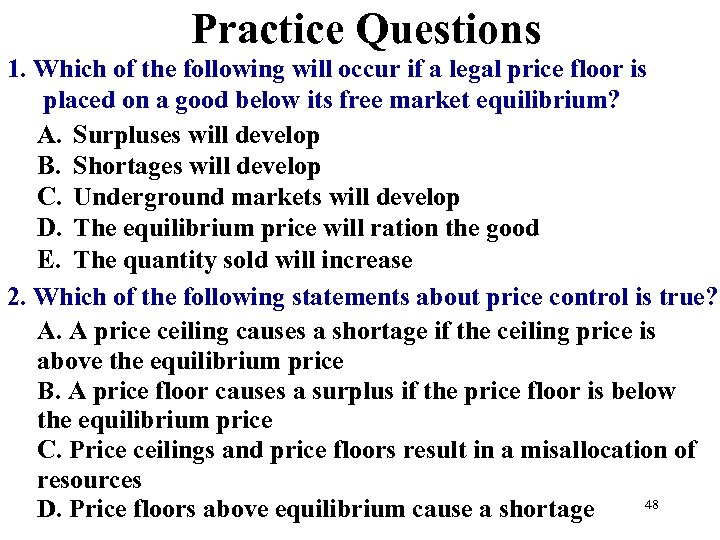 Practice Questions

1. Which of the following will occur if a legal price floor is placed on a good below its free market equilibrium?

A. Surpluses will develop
B. Shortages will develop
C. Underground markets will develop
D. The equilibrium price will ration the good
E. The quantity sold will increase

2. Which of the following statements about price control is true?

A. A price ceiling causes a shortage if the ceiling price is above the equilibrium price
B. A price floor causes a surplus if the price floor is below the equilibrium price
C. Price ceilings and price floors result in a misallocation of resources
D. Price floors above equilibrium cause a shortage

48